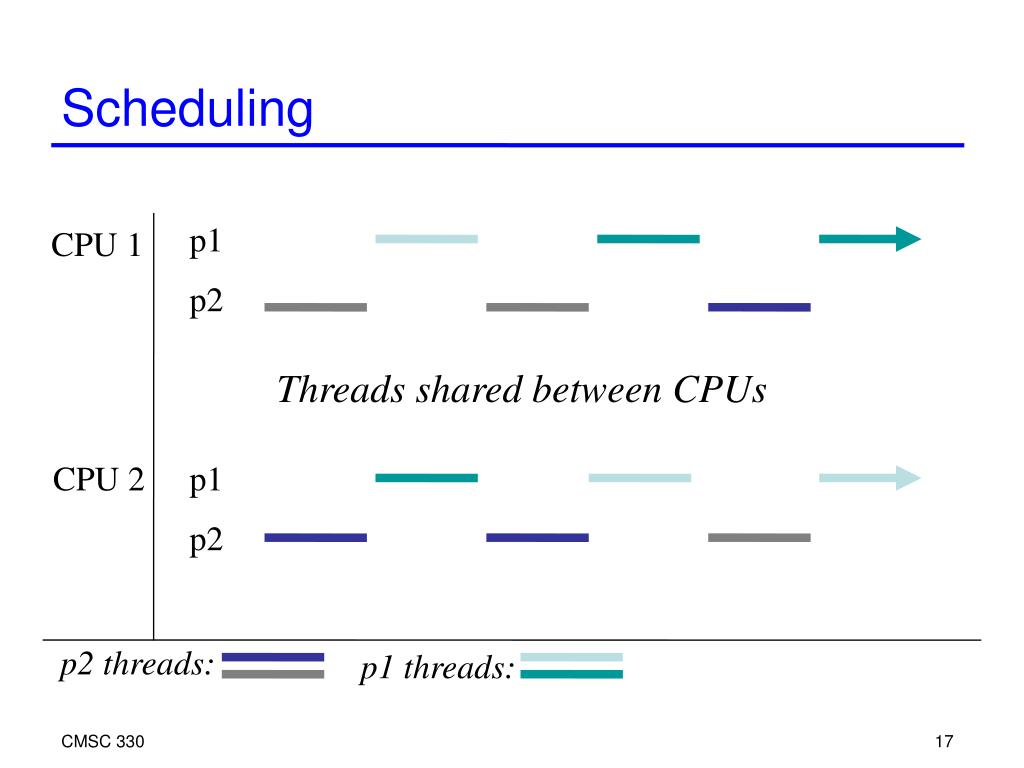 Scheduling

CPU 1
p1
p2

Threads shared between CPUs

CPU 2
p1
p2

p2 threads:
p1 threads:

CMSC 330

17